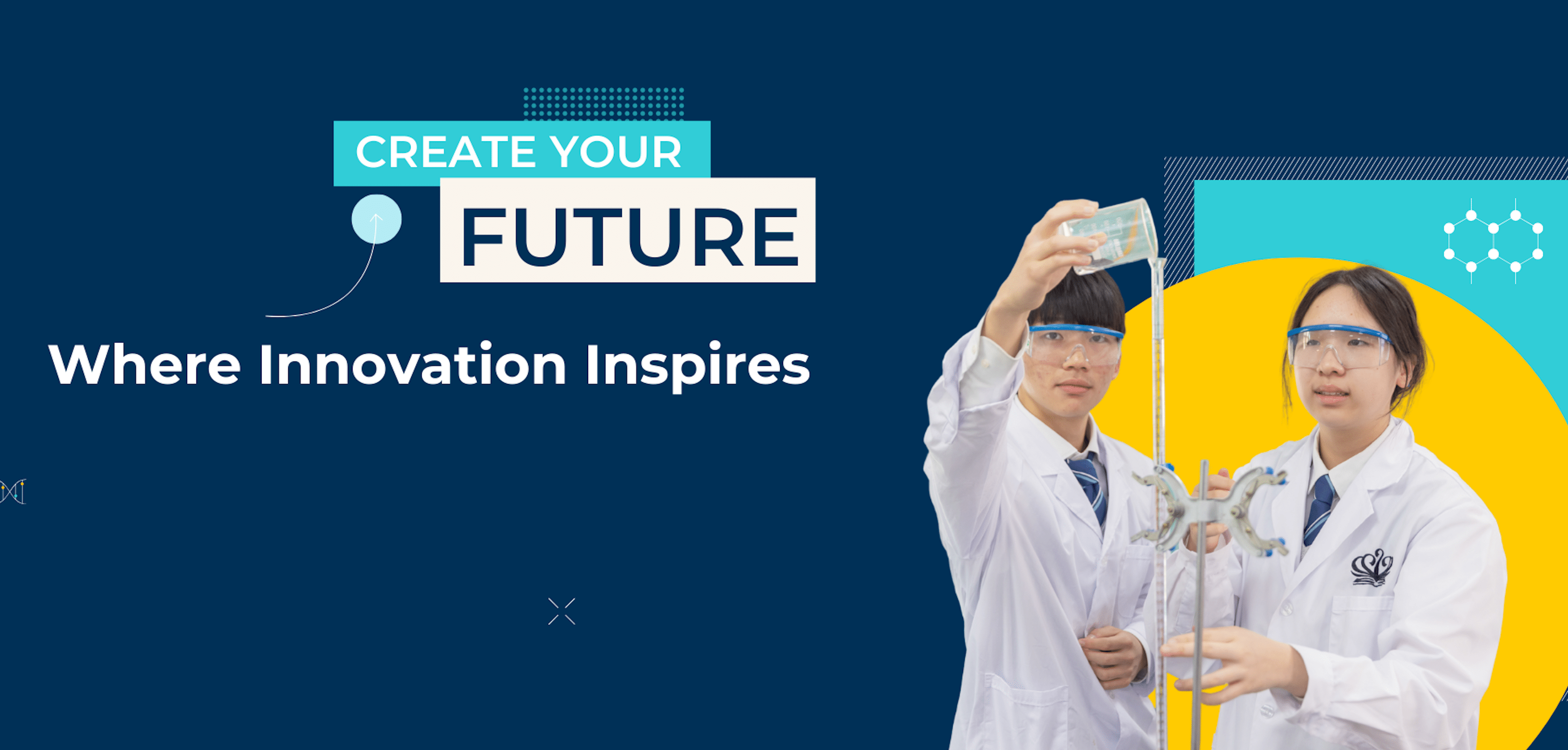 CREATE YOUR
FUTURE

Where Innovation Inspires